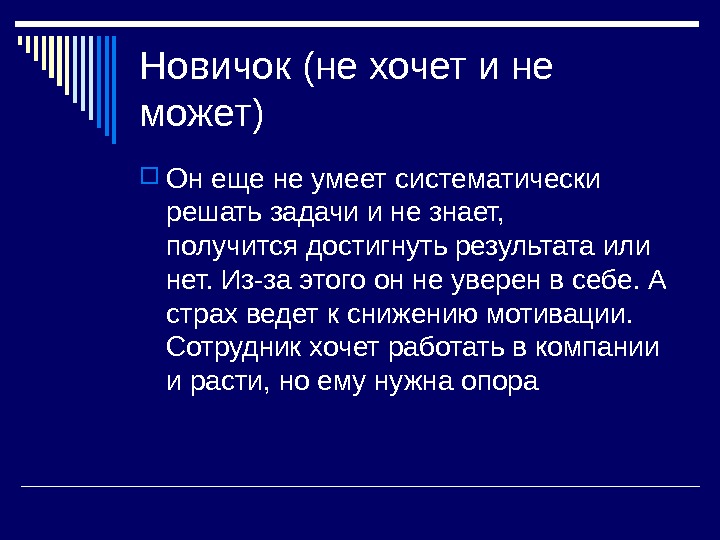 Новичок (не хочет и не может)

Он еще не умеет систематически решать задачи и не знает, получится достигнуть результата или нет. Из-за этого он не уверен в себе. А страх ведет к снижению мотивации. Сотрудник хочет работать в компании и расти, но ему нужна опора